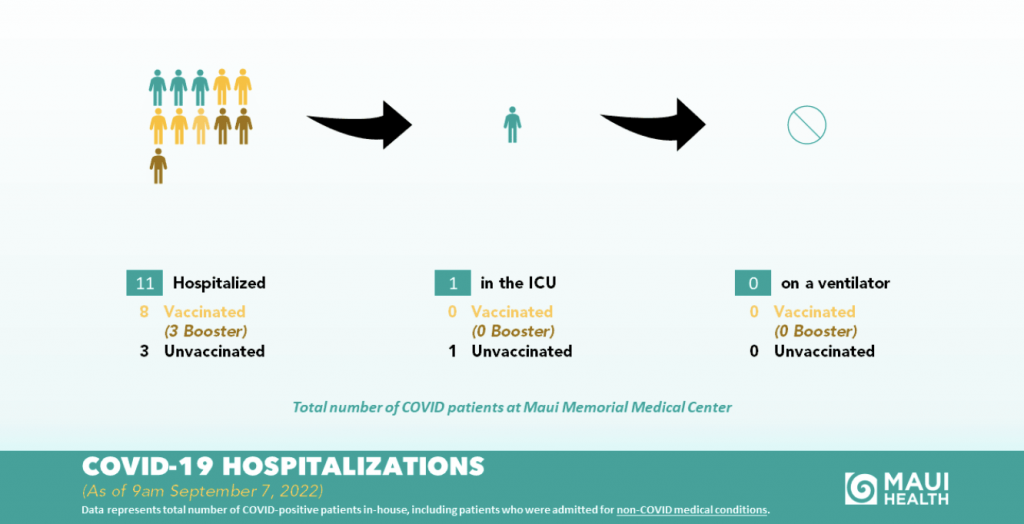 11 Hospitalized
8 Vaccinated
(3 Booster)
3 Unvaccinated

1 in the ICU
0 Vaccinated
(0 Booster)
1 Unvaccinated

0 on a ventilator
0 Vaccinated
(0 Booster)
0 Unvaccinated

Total number of COVID patients at Maui Memorial Medical Center

COVID-19 HOSPITALIZATIONS
(As of 9am September 7, 2022)
Data represents total number of COVID-positive patients in-house, including patients who were admitted for non-COVID medical conditions.

MAUI HEALTH